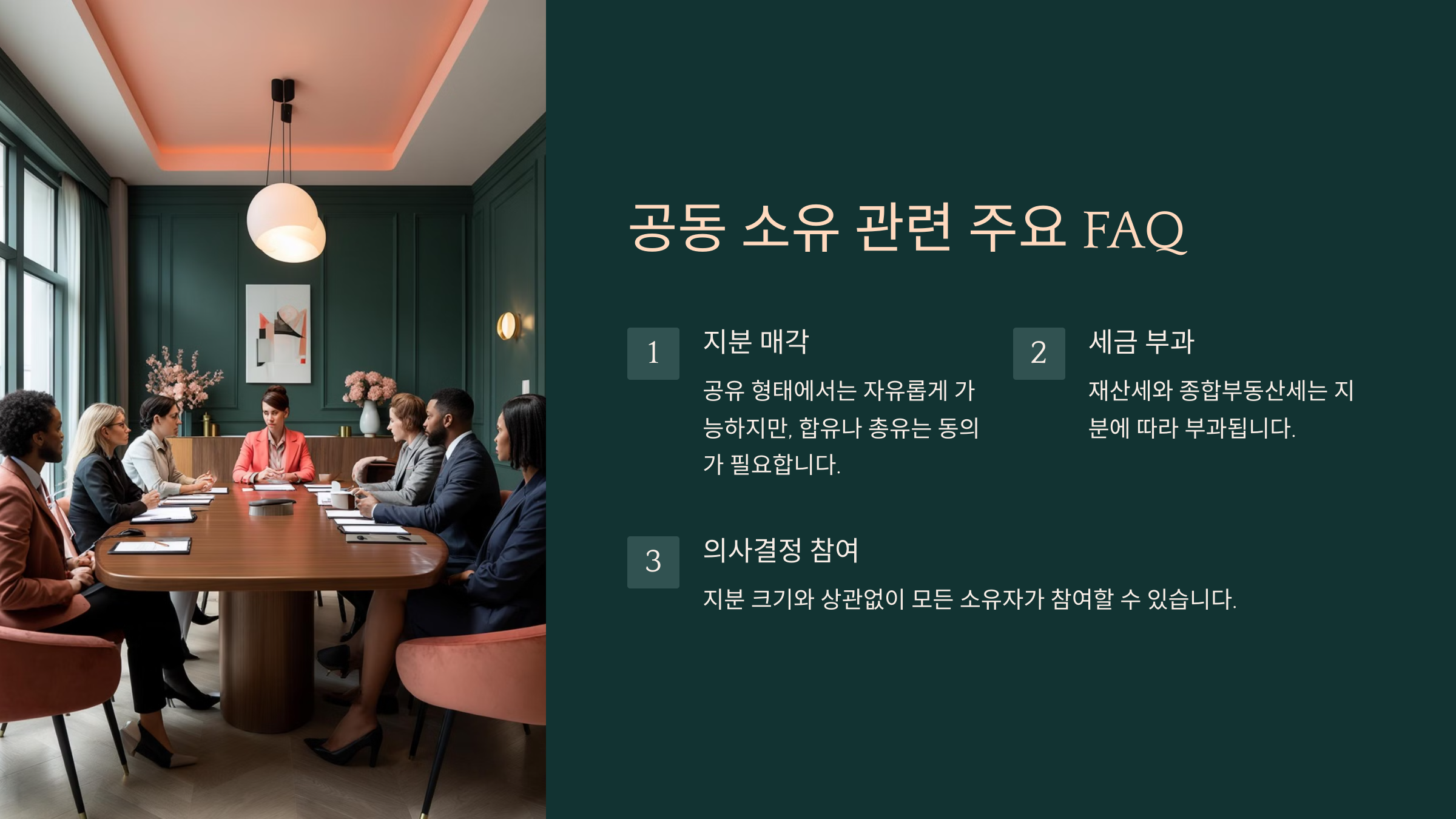 공동 소유 관련 주요 FAQ

1
지분 매각
공유 형태에서는 자유롭게 가능하지만, 합유나 총유는 동의가 필요합니다.

2
세금 부과
재산세와 종합부동산세는 지분에 따라 부과됩니다.

3
의사결정 참여
지분 크기와 상관없이 모든 소유자가 참여할 수 있습니다.